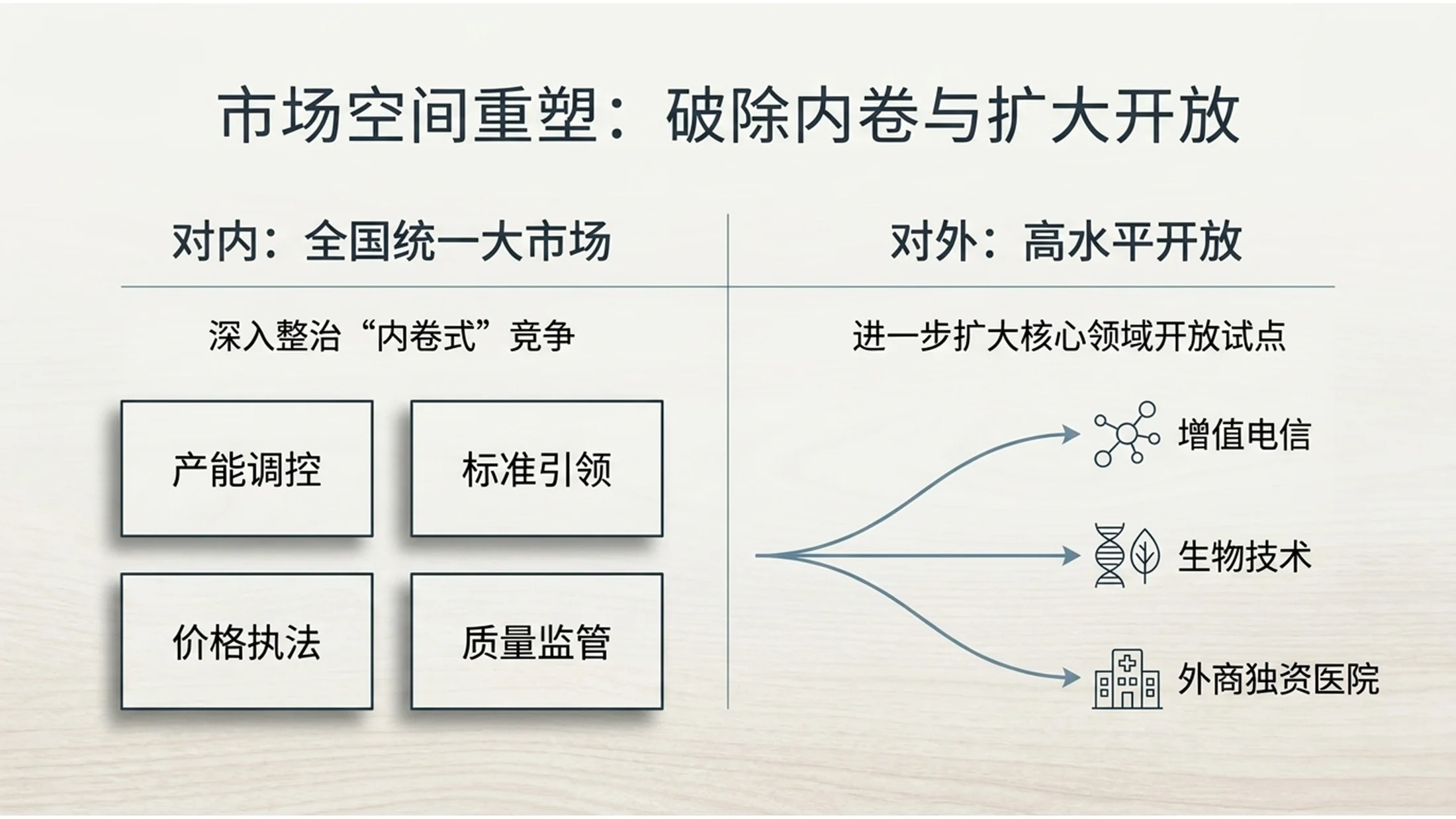 市场空间重塑：破除内卷与扩大开放

对内：全国统一大市场

深入整治“内卷式”竞争

产能调控

标准引领

价格执法

质量监管

对外：高水平开放

进一步扩大核心领域开放试点

增值电信

生物技术

外商独资医院